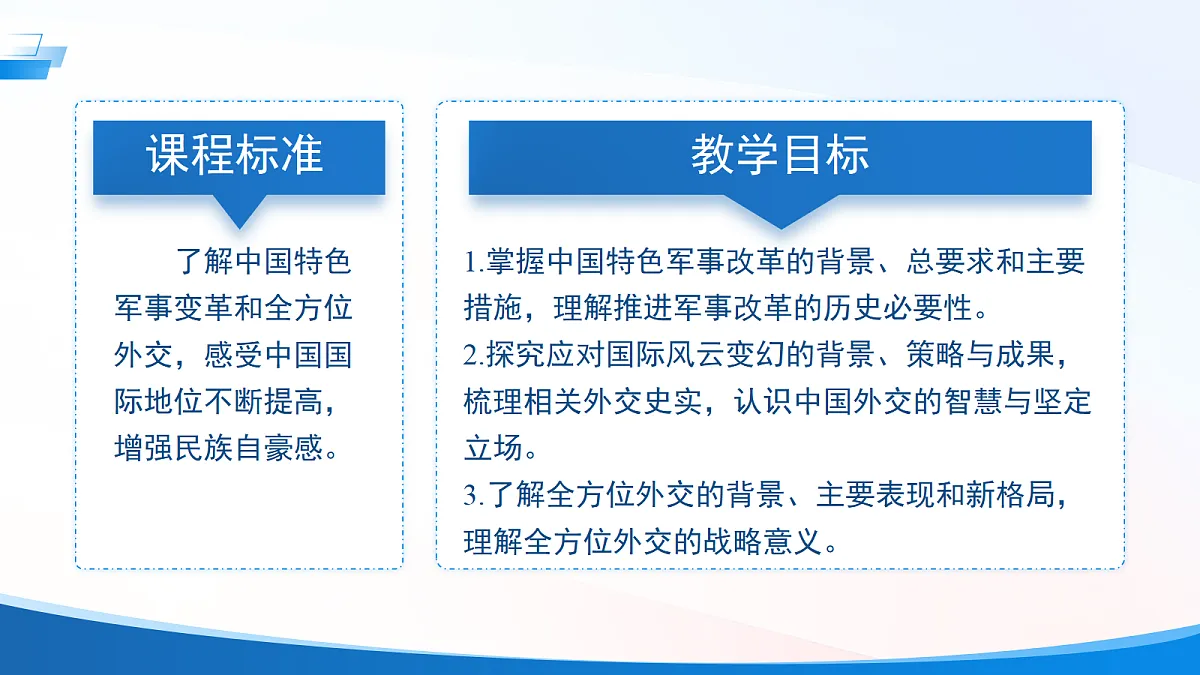 课程标准

了解中国特色军事变革和全方位外交，感受中国国际地位不断提高，增强民族自豪感。

教学目标

1.掌握中国特色军事改革的背景、总要求和主要措施，理解推进军事改革的历史必要性。
2.探究应对国际风云变幻的背景、策略与成果，梳理相关外交史实，认识中国外交的智慧与坚定立场。
3.了解全方位外交的背景、主要表现和新格局，理解全方位外交的战略意义。